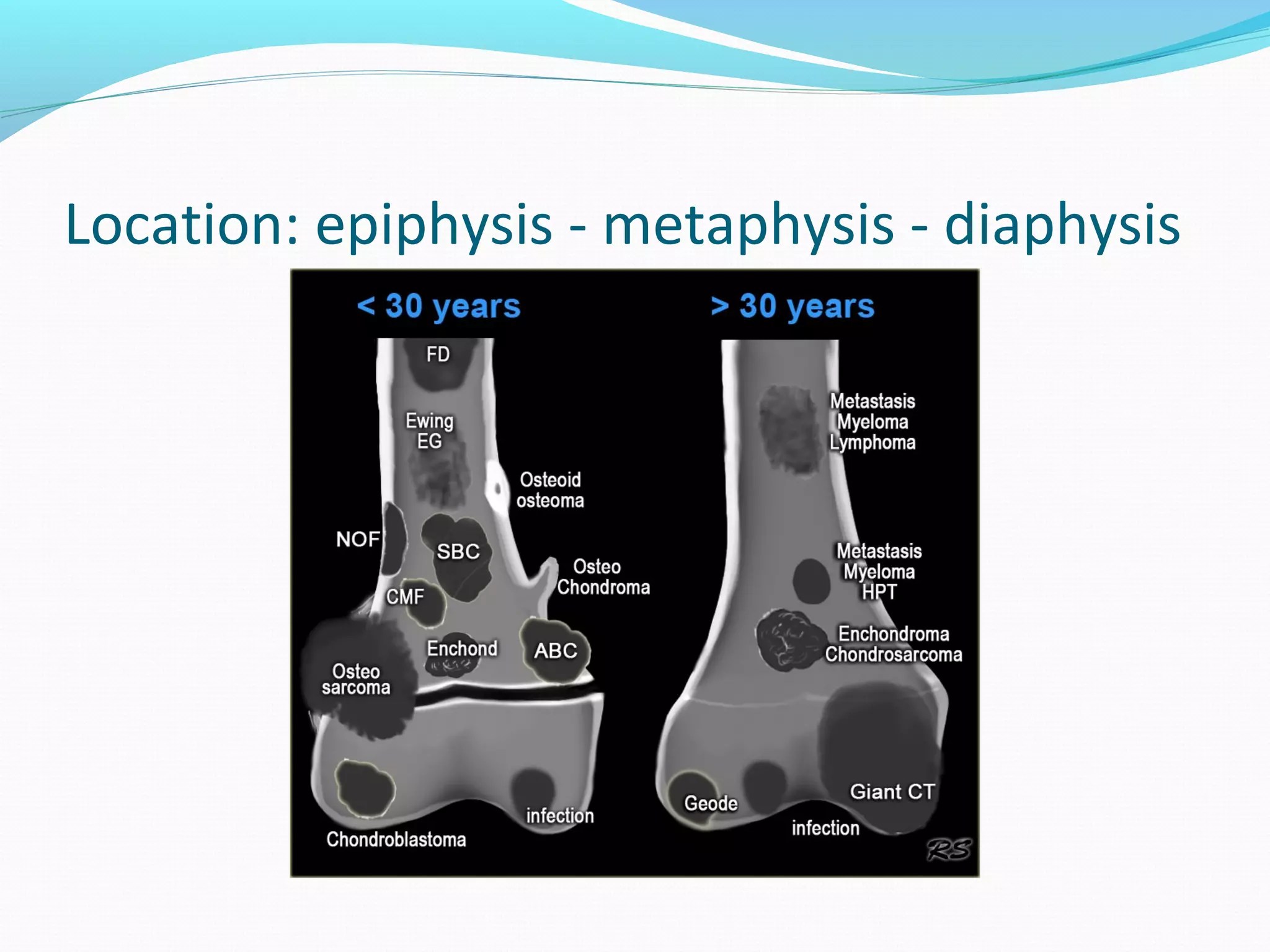 Location: epiphysis - metaphysis - diaphysis

< 30 years

FD

Ewing
EG

Osteoid
osteoma

NOF

SBC

Osteo
Chondroma

CMF

Enchond

ABC

Osteo
sarcoma

infection

Chondroblastoma

> 30 years

Metastasis
Myeloma
Lymphoma

Metastasis
Myeloma
HPT

Enchondroma
Chondrosarcoma

Giant CT

Geode

infection

RS